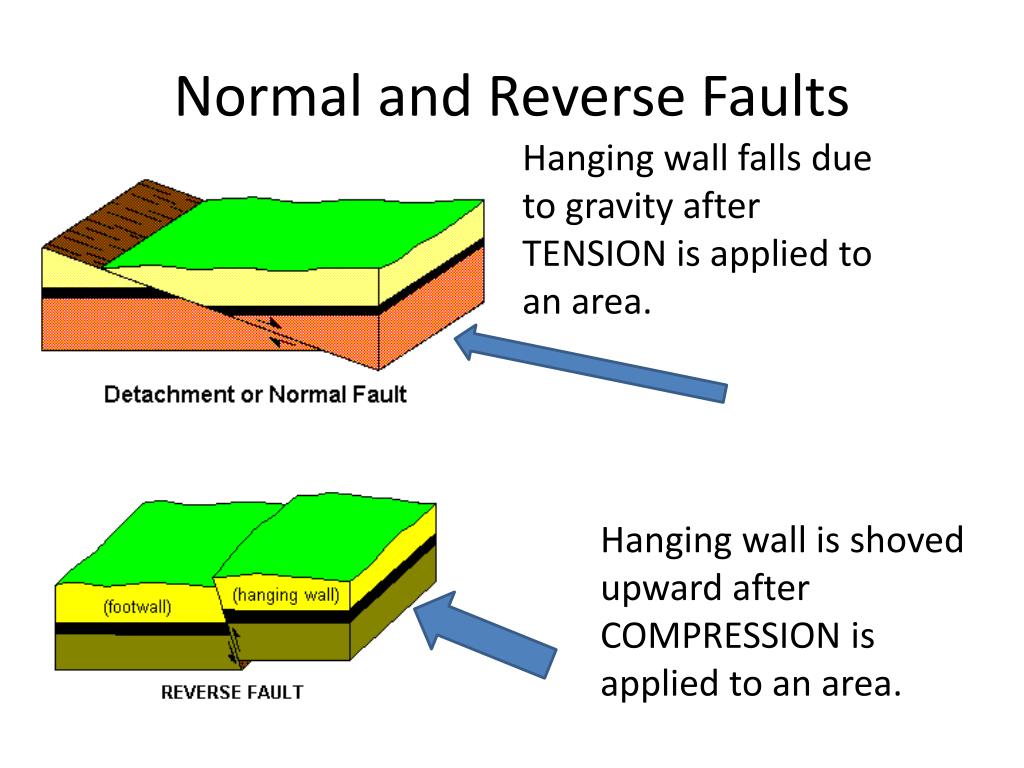 Normal and Reverse Faults

Hanging wall falls due to gravity after TENSION is applied to an area.

Detachment or Normal Fault

(footwall)

(hanging wall)

REVERSE FAULT

Hanging wall is shoved upward after COMPRESSION is applied to an area.